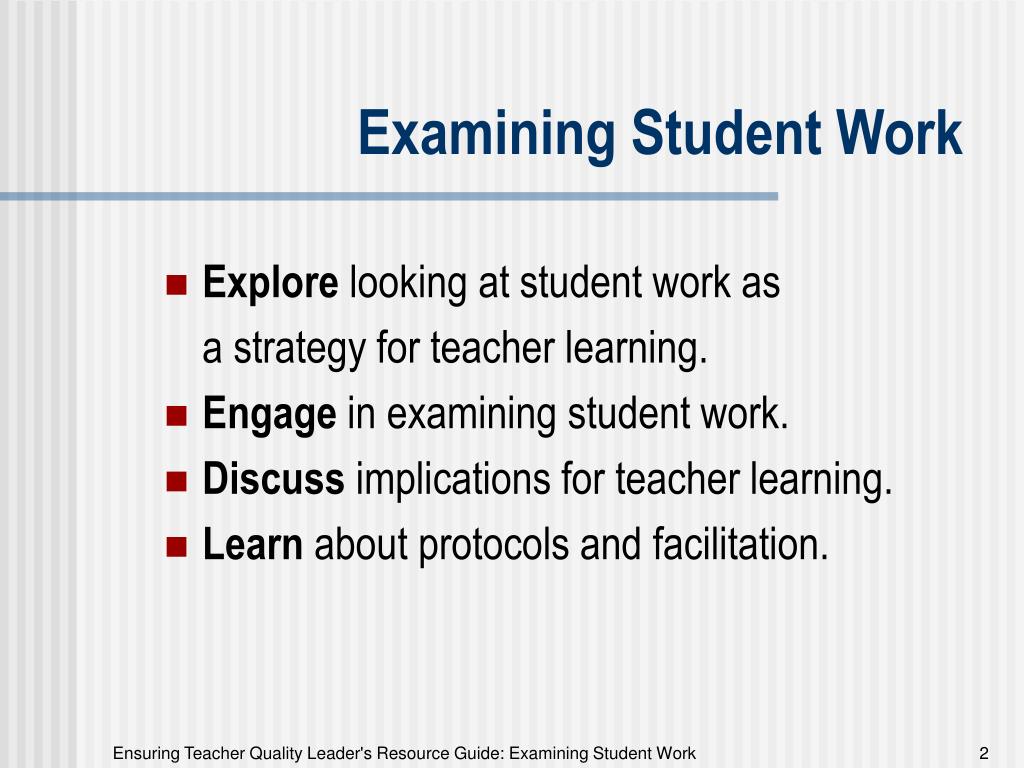 Examining Student Work

- Explore looking at student work as a strategy for teacher learning.
- Engage in examining student work.
- Discuss implications for teacher learning.
- Learn about protocols and facilitation.

Ensuring Teacher Quality Leader's Resource Guide: Examining Student Work

2